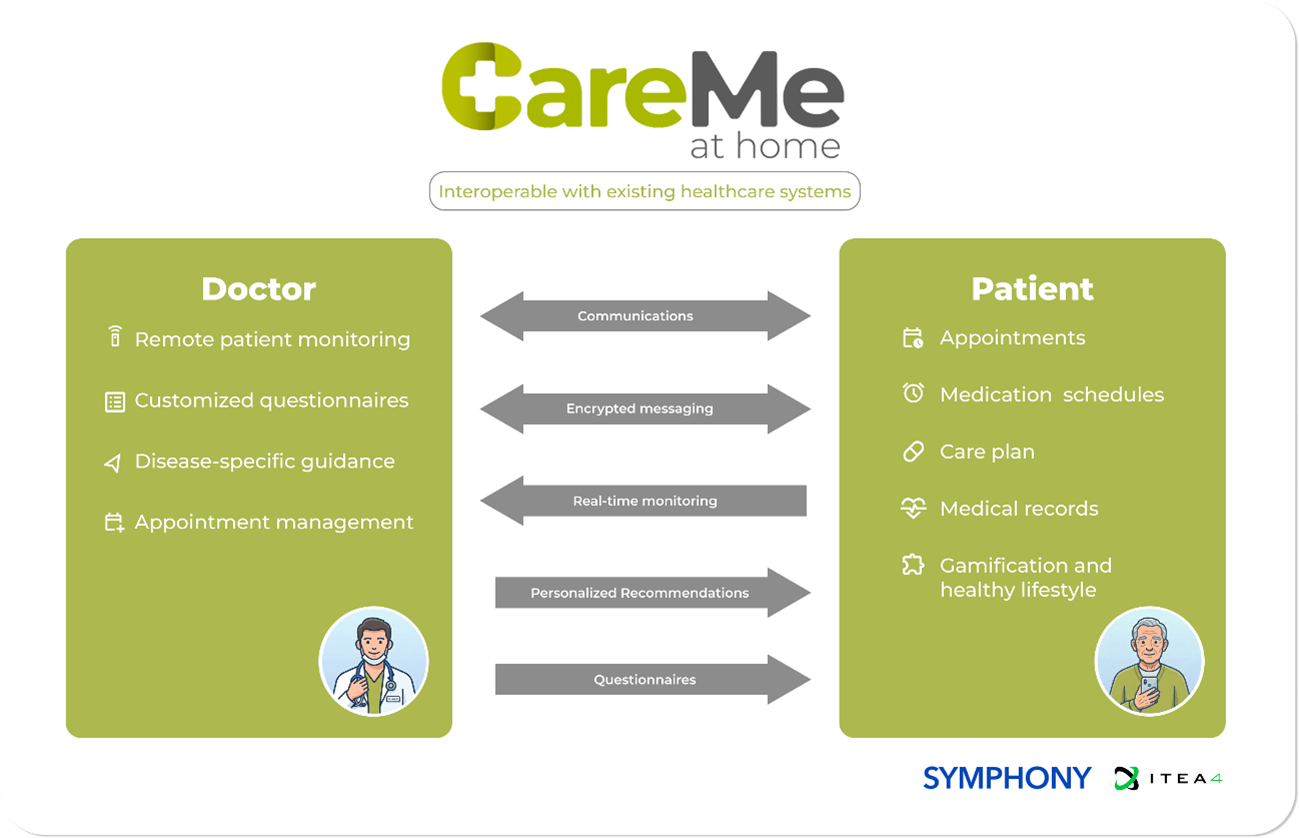 CareMe
at home

Interoperable with existing healthcare systems

Doctor

Remote patient monitoring

Customized questionnaires

Disease-specific guidance

Appointment management

Communications

Encrypted messaging

Real-time monitoring

Personalized Recommendations

Questionnaires

Patient

Appointments

Medication schedules

Care plan

Medical records

Gamification and healthy lifestyle

SYMPHONY

ITEA4